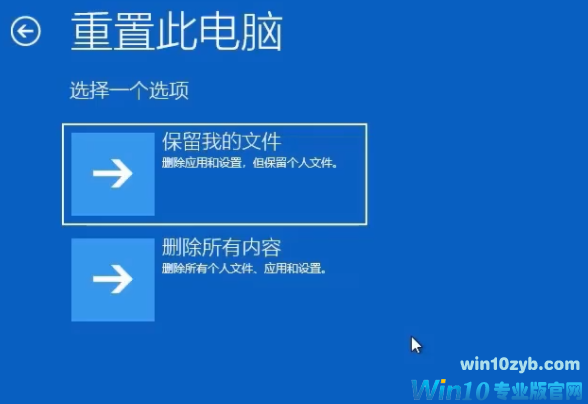 重置此电脑

选择一个选项

保留我的文件
删除应用和设置，但保留个人文件。

删除所有内容
删除所有个人文件、应用和设置。

win10zyb.com
Win10专业版官网